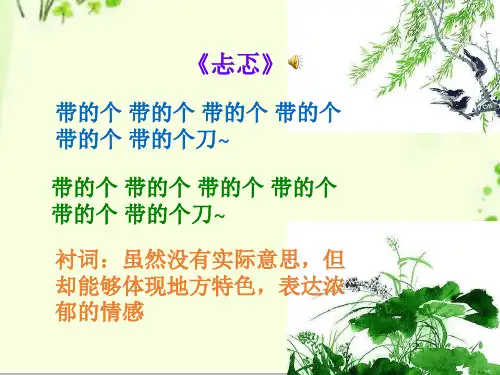 《忐忑》

带的个 带的个 带的个 带的个 带的个 带的个刀~

带的个 带的个 带的个 带的个 带的个 带的个刀~

衬词：虽然没有实际意思，但却能够体现地方特色，表达浓郁的情感